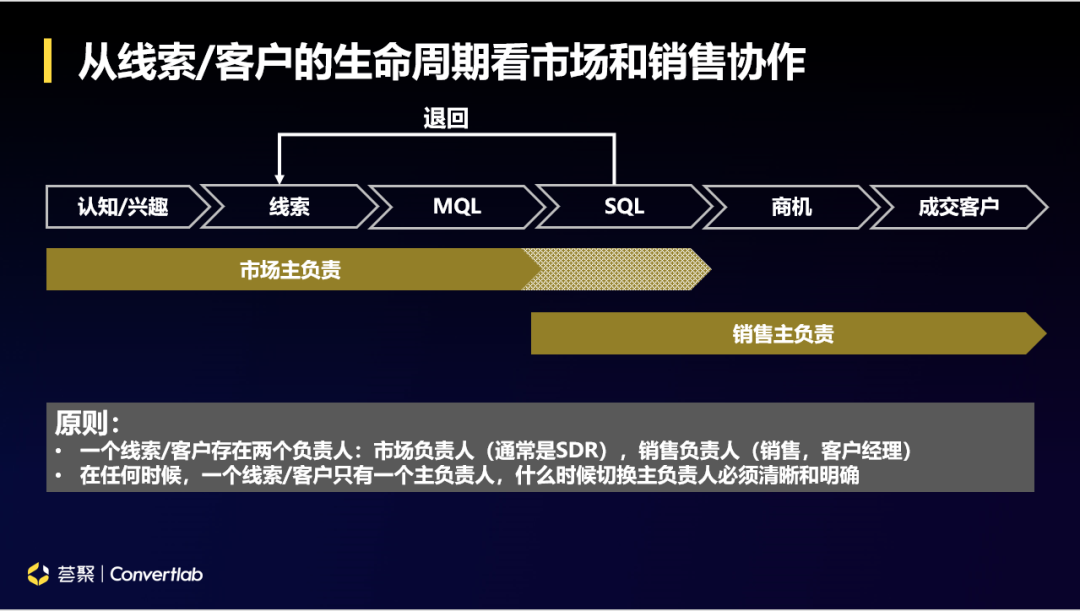 从线索/客户的生命周期看市场和销售协作

退回

认知/兴趣

线索

MQL

SQL

商机

成交客户

市场主负责

销售主负责

原则：

• 一个线索/客户存在两个负责人：市场负责人（通常是SDR），销售负责人（销售，客户经理）
• 在任何时候，一个线索/客户只有一个主负责人，什么时候切换主负责人必须清晰和明确

荟聚 | Convertlab